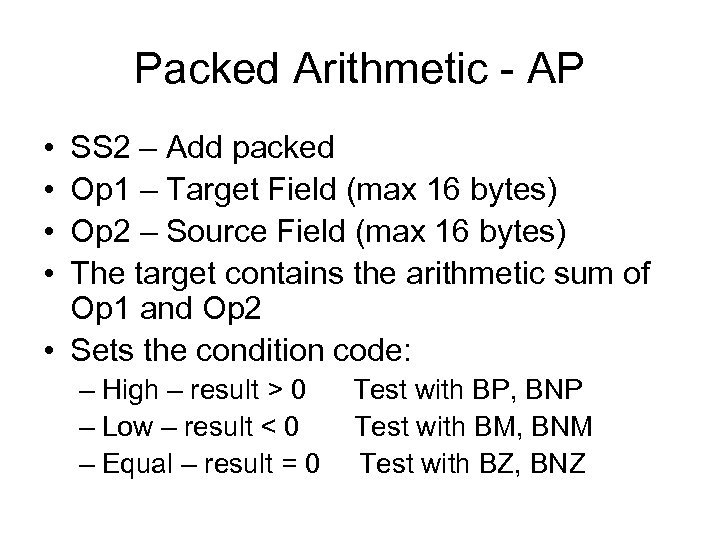 Packed Arithmetic - AP

• SS2 – Add packed
• Op1 – Target Field (max 16 bytes)
• Op2 – Source Field (max 16 bytes)
• The target contains the arithmetic sum of Op1 and Op2
• Sets the condition code:
– High – result > 0 Test with BP, BNP
– Low – result < 0 Test with BM, BNM
– Equal – result = 0 Test with BZ, BNZ